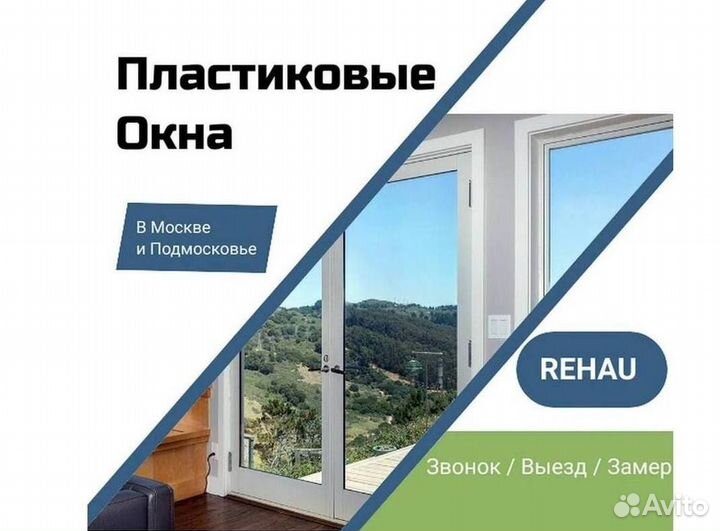 Пластиковые Окна

В Москве и Подмосковье

REHAU

Звонок / Выезд / Замер

Avito